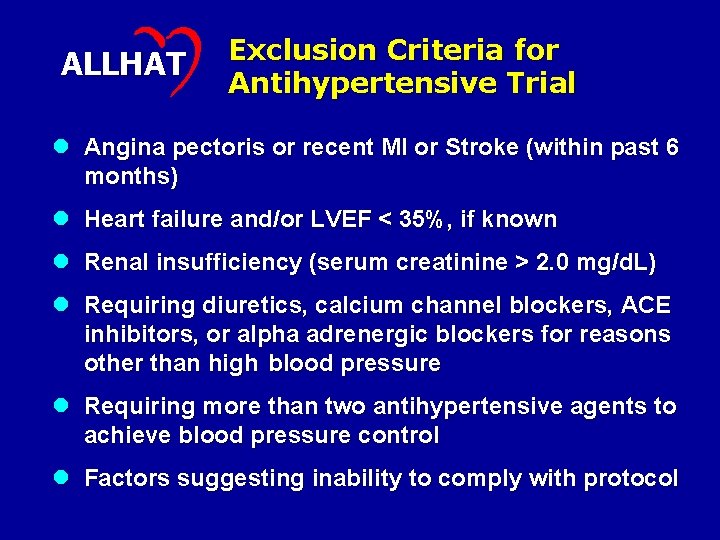 ALLHAT

Exclusion Criteria for Antihypertensive Trial

- Angina pectoris or recent MI or Stroke (within past 6 months)
- Heart failure and/or LVEF < 35%, if known
- Renal insufficiency (serum creatinine > 2.0 mg/dL)
- Requiring diuretics, calcium channel blockers, ACE inhibitors, or alpha adrenergic blockers for reasons other than high blood pressure
- Requiring more than two antihypertensive agents to achieve blood pressure control
- Factors suggesting inability to comply with protocol